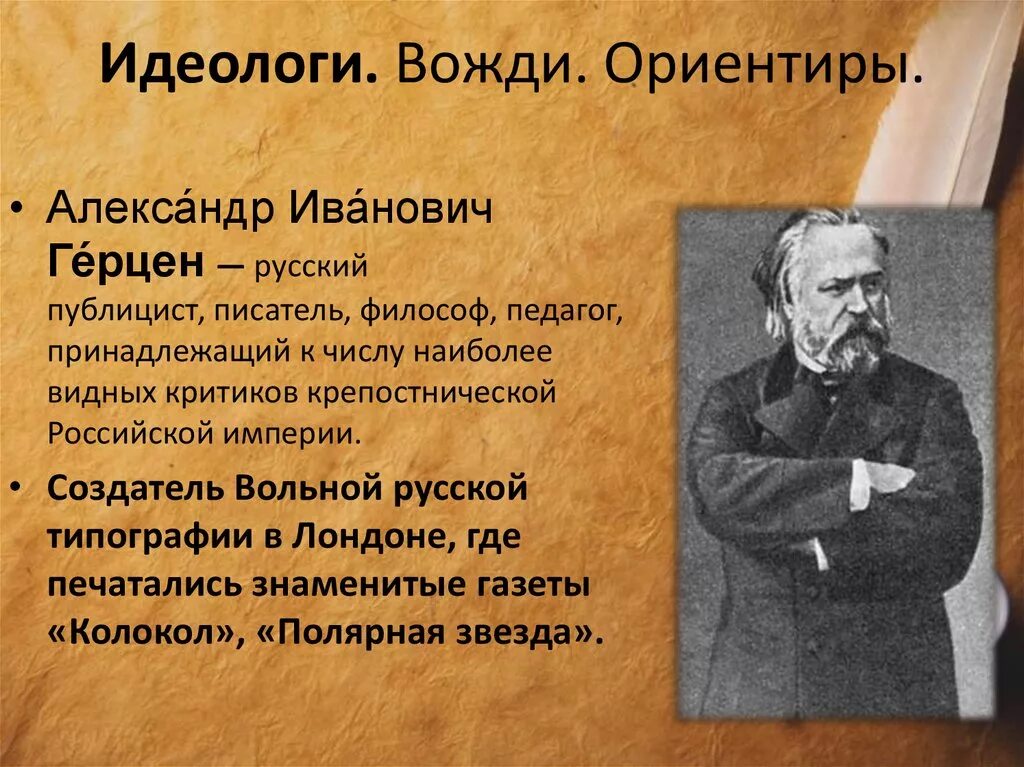 Идеологи. Вожди. Ориентиры.

• Алекса́ндр Ива́нович Ге́рцен — русский публицист, писатель, философ, педагог, принадлежащий к числу наиболее видных критиков крепостнической Российской империи.

• Создатель Вольной русской типографии в Лондоне, где печатались знаменитые газеты «Колокол», «Полярная звезда».